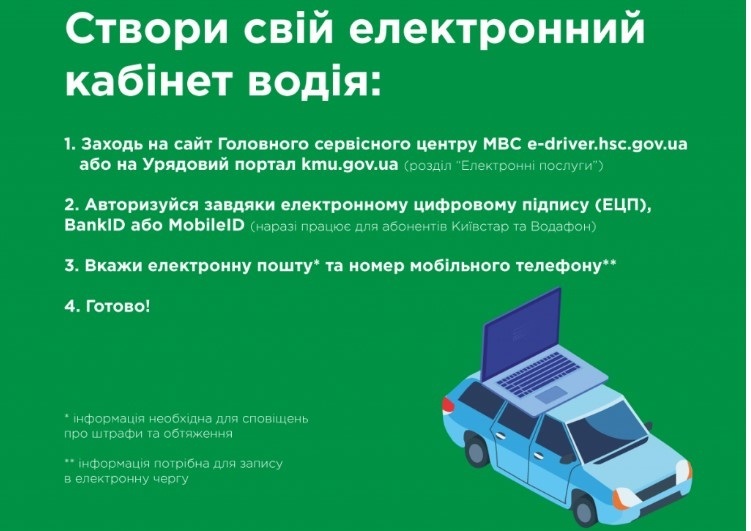 Створи свій електронний кабінет водія:

1. Заходь на сайт Головного сервісного центру МВС e-driver.hsc.gov.ua або на Урядовий портал kmu.gov.ua (розділ "Електронні послуги")

2. Авторизуйся завдяки електронному цифровому підпису (ЕЦП), BankID або MobileID (наразі працює для абонентів Київстар та Водафон)

3. Вкажи електронну пошту* та номер мобільного телефону**

4. Готово!

* інформація необхідна для сповіщень про штрафи та обтяження

** інформація потрібна для запису в електронну чергу